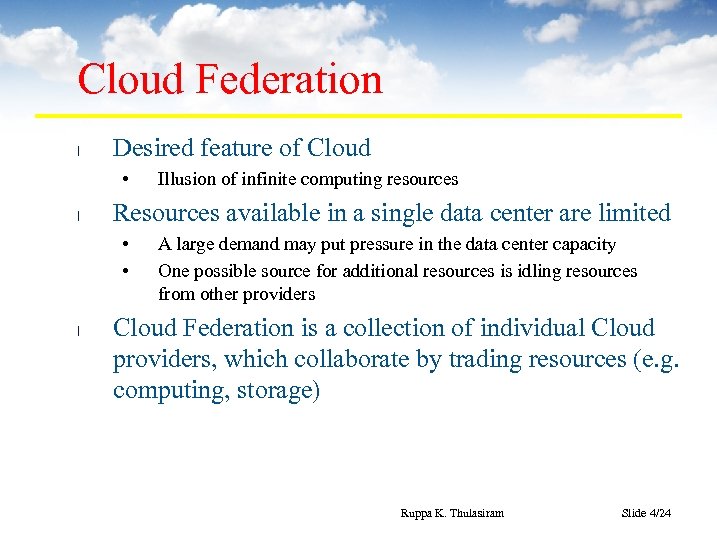 Cloud Federation

l Desired feature of Cloud
• Illusion of infinite computing resources

l Resources available in a single data center are limited
• A large demand may put pressure in the data center capacity
• One possible source for additional resources is idling resources from other providers

l Cloud Federation is a collection of individual Cloud providers, which collaborate by trading resources (e.g. computing, storage)

Ruppa K. Thulasiram

Slide 4/24